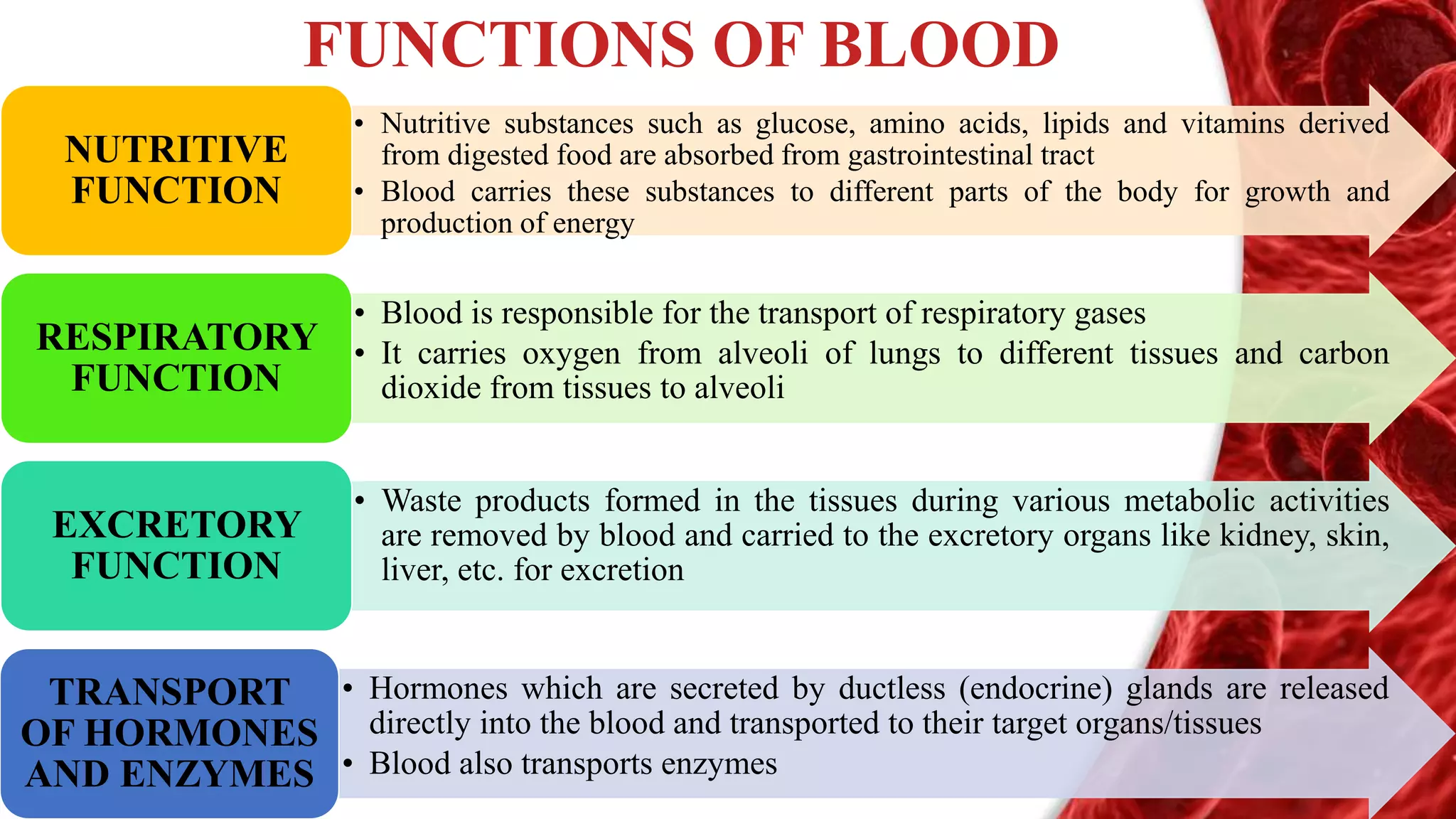 FUNCTIONS OF BLOOD

NUTRITIVE FUNCTION

• Nutritive substances such as glucose, amino acids, lipids and vitamins derived from digested food are absorbed from gastrointestinal tract
• Blood carries these substances to different parts of the body for growth and production of energy

RESPIRATORY FUNCTION

• Blood is responsible for the transport of respiratory gases
• It carries oxygen from alveoli of lungs to different tissues and carbon dioxide from tissues to alveoli

EXCRETORY FUNCTION

• Waste products formed in the tissues during various metabolic activities are removed by blood and carried to the excretory organs like kidney, skin, liver, etc. for excretion

TRANSPORT OF HORMONES AND ENZYMES

• Hormones which are secreted by ductless (endocrine) glands are released directly into the blood and transported to their target organs/tissues
• Blood also transports enzymes